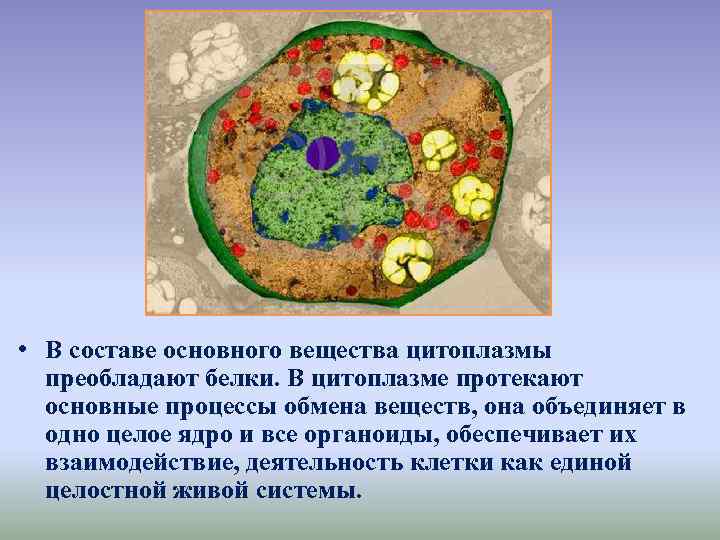 • В составе основного вещества цитоплазмы преобладают белки. В цитоплазме протекают основные процессы обмена веществ, она объединяет в одно целое ядро и все органоиды, обеспечивает их взаимодействие, деятельность клетки как единой целостной живой системы.